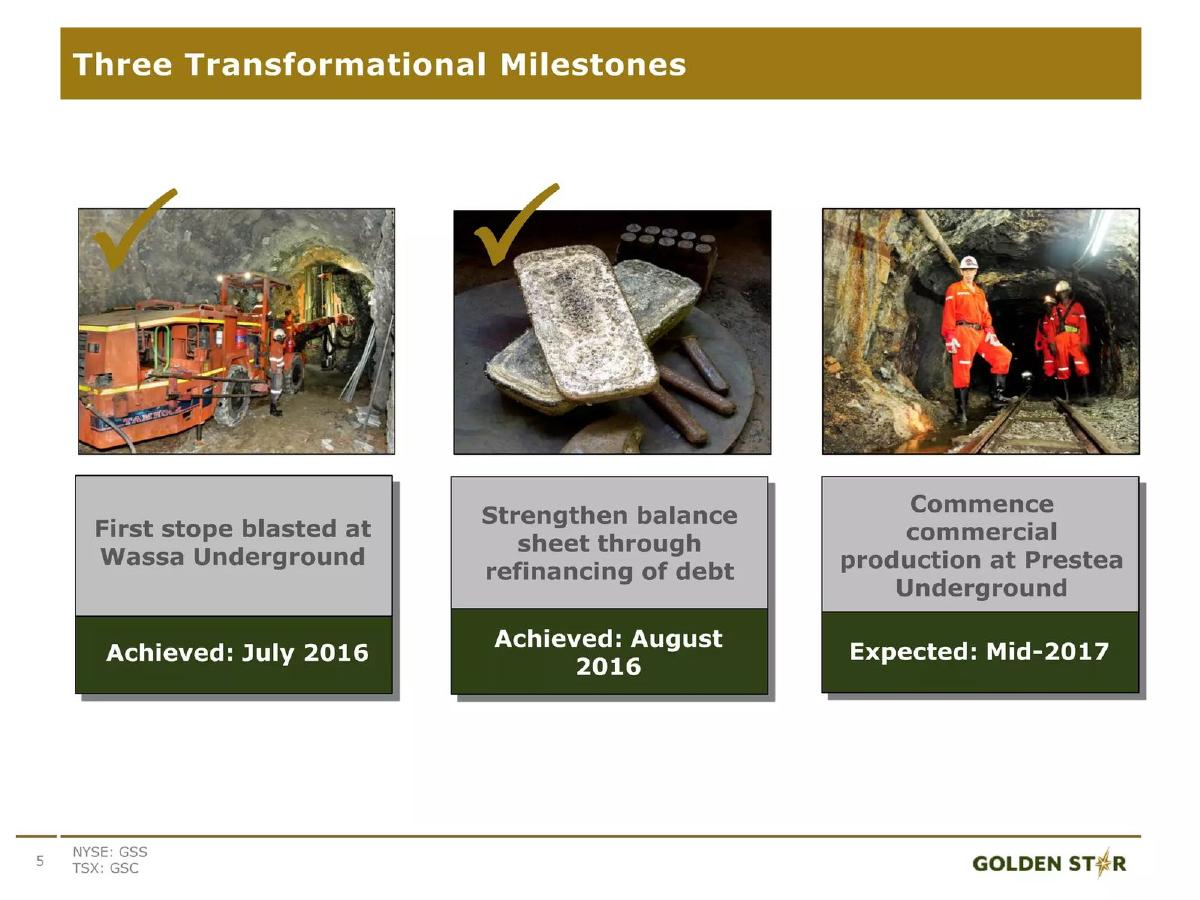 Three Transformational Milestones

First stope blasted at Wassa Underground

Achieved: July 2016

Strengthen balance sheet through refinancing of debt

Achieved: August 2016

Commence commercial production at Prestea Underground

Expected: Mid-2017

5

NYSE: GSS
TSX: GSC

GOLDEN STAR